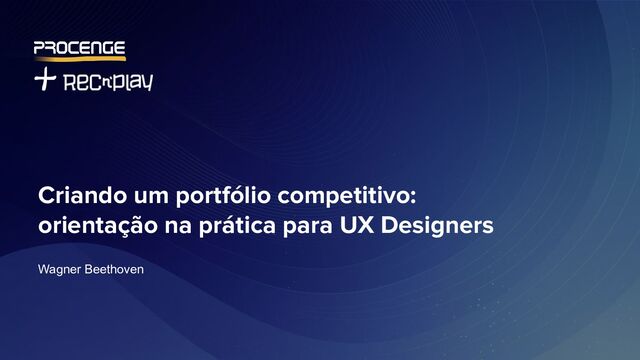 PROCENGE
+ REC'n'PLAY

Criando um portfólio competitivo: orientação na prática para UX Designers

Wagner Beethoven